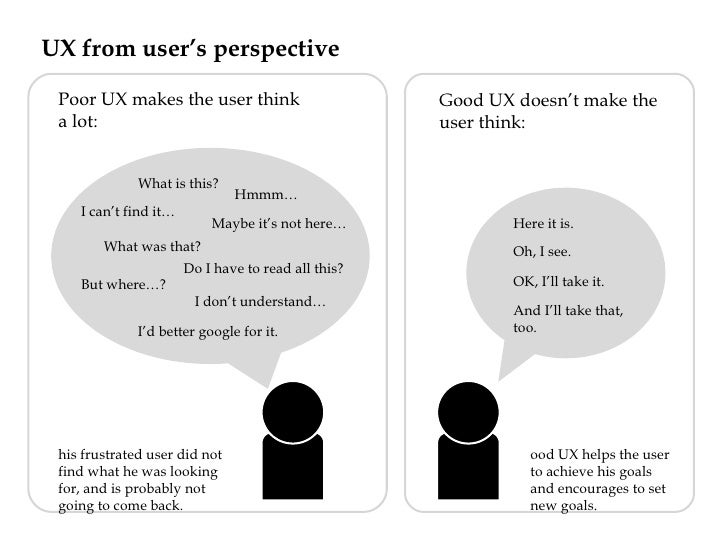 UX from user's perspective

Poor UX makes the user think a lot:

What is this?
Hmmm…
I can't find it…
Maybe it's not here…
What was that?
Do I have to read all this?
But where…?
I don't understand…
I'd better google for it.

his frustrated user did not find what he was looking for, and is probably not going to come back.

Good UX doesn't make the user think:

Here it is.
Oh, I see.
OK, I'll take it.
And I'll take that, too.

ood UX helps the user to achieve his goals and encourages to set new goals.